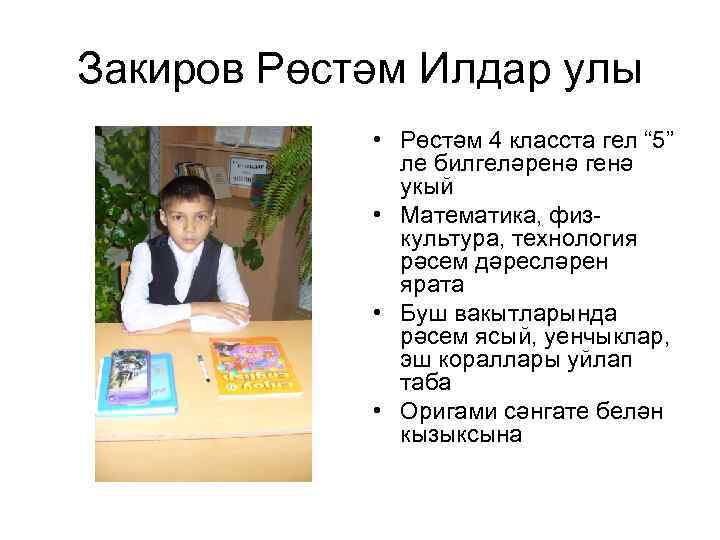 Закиров Рөстәм Илдар улы

• Рөстәм 4 класста гел “5” ле билгеләренә генә укый
• Математика, физкультура, технология рәсем дәресләрен ярата
• Буш вакытларында рәсем ясый, уенчыклар, эш кораллары уйлап таба
• Оригами сәнгате белән кызыксына